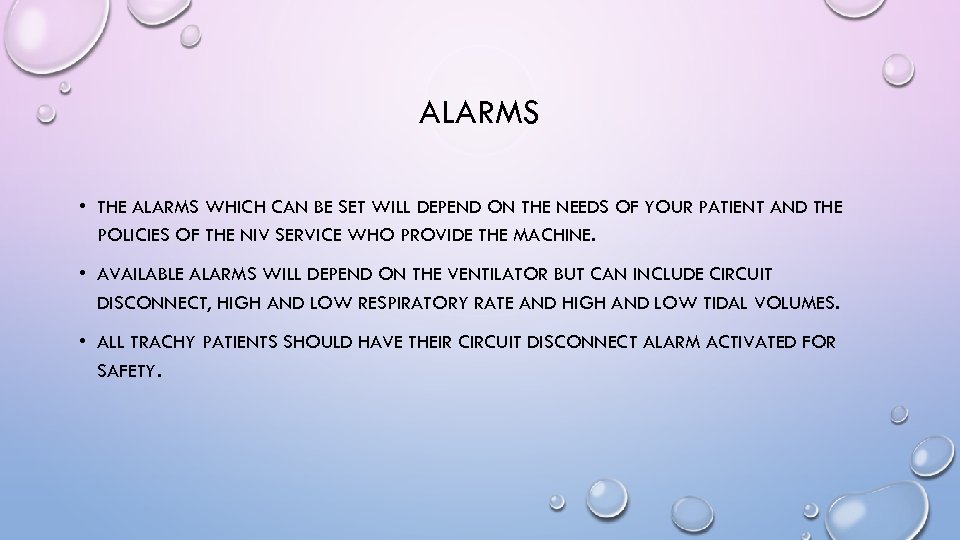 ALARMS

• THE ALARMS WHICH CAN BE SET WILL DEPEND ON THE NEEDS OF YOUR PATIENT AND THE POLICIES OF THE NIV SERVICE WHO PROVIDE THE MACHINE.

• AVAILABLE ALARMS WILL DEPEND ON THE VENTILATOR BUT CAN INCLUDE CIRCUIT DISCONNECT, HIGH AND LOW RESPIRATORY RATE AND HIGH AND LOW TIDAL VOLUMES.

• ALL TRACHY PATIENTS SHOULD HAVE THEIR CIRCUIT DISCONNECT ALARM ACTIVATED FOR SAFETY.